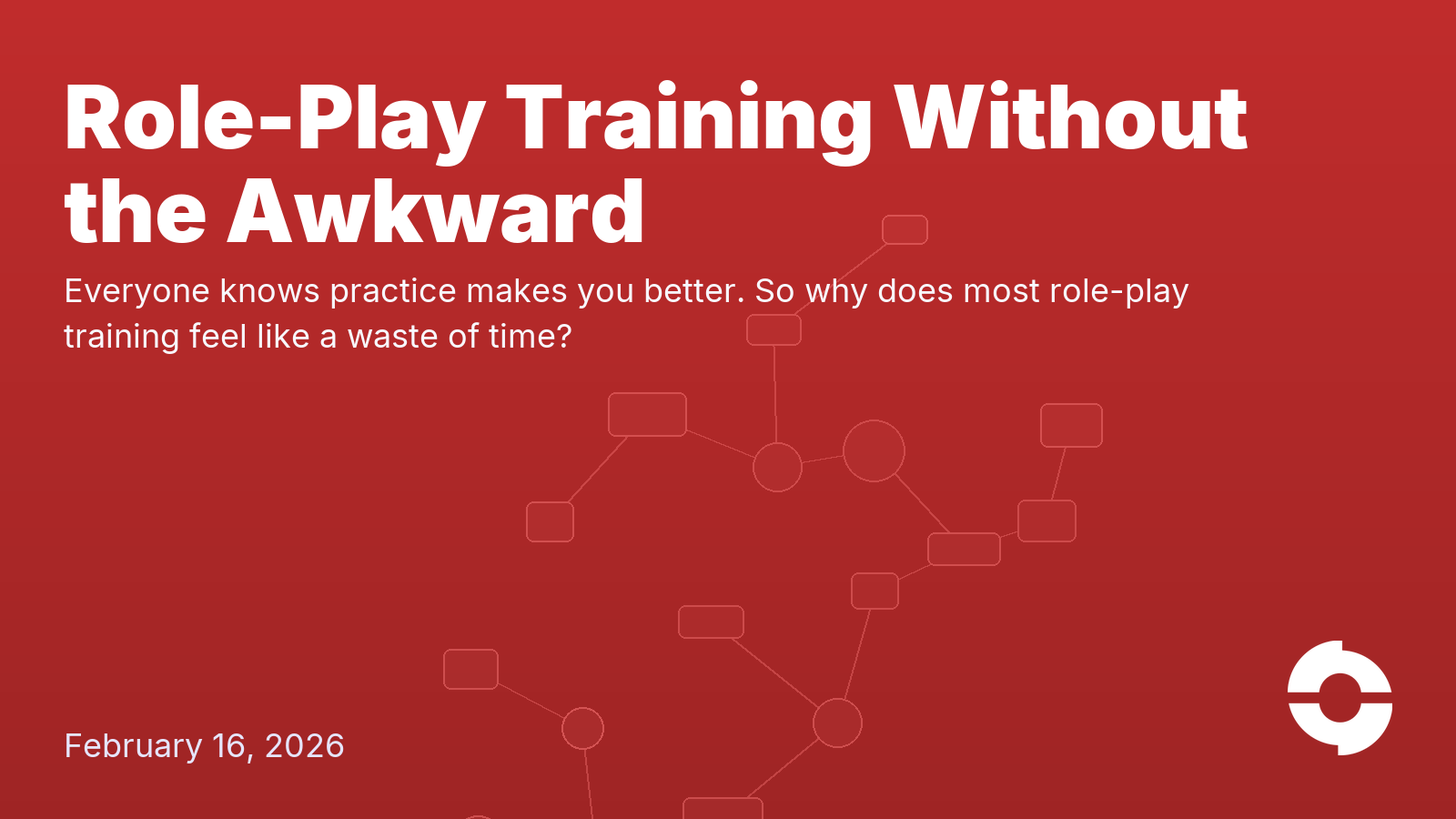 Role-Play Training Without the Awkward

Everyone knows practice makes you better. So why does most role-play training feel like a waste of time?

February 16, 2026